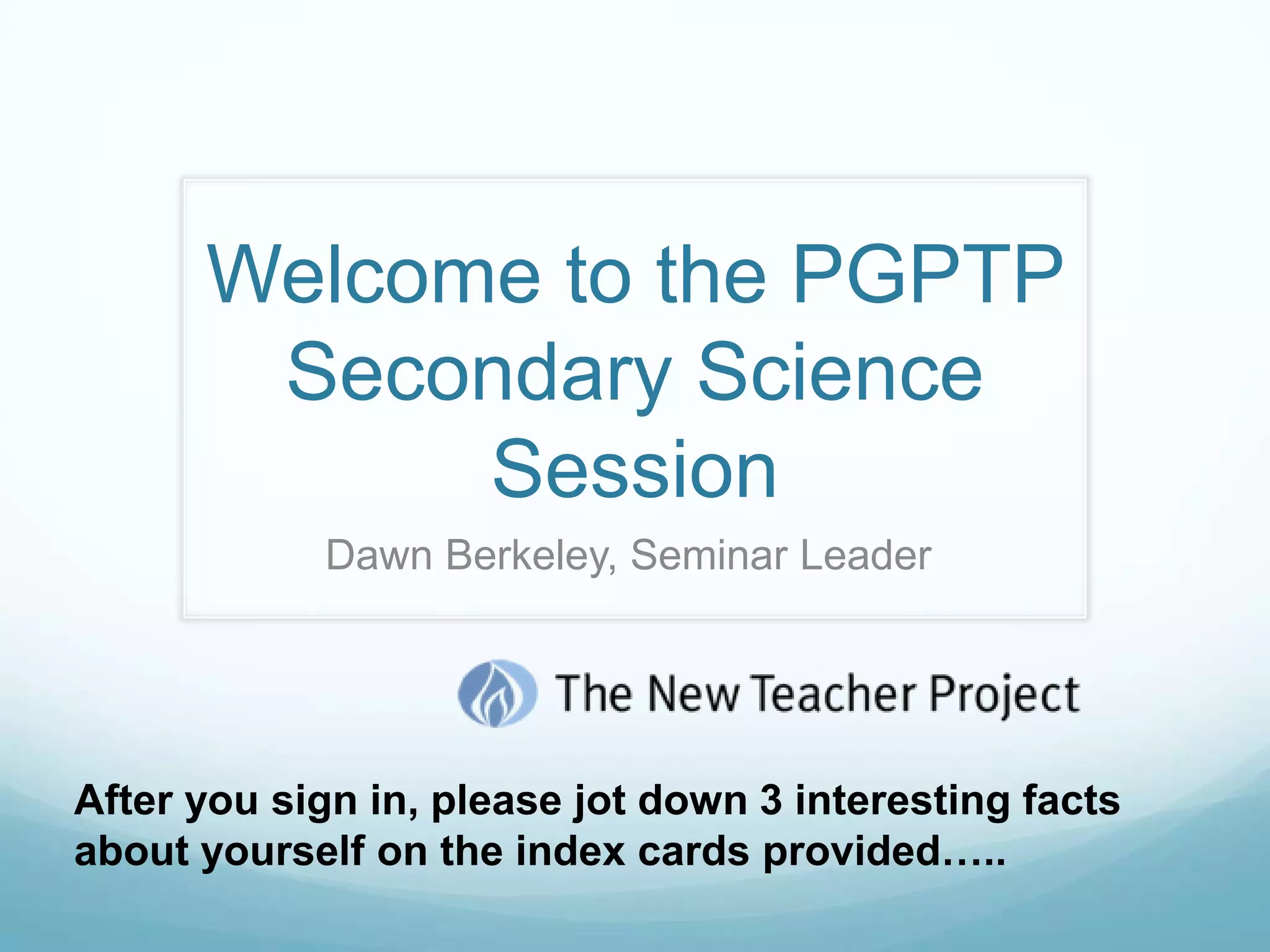 Welcome to the PGPTP Secondary Science Session

Dawn Berkeley, Seminar Leader

The New Teacher Project

After you sign in, please jot down 3 interesting facts about yourself on the index cards provided…..